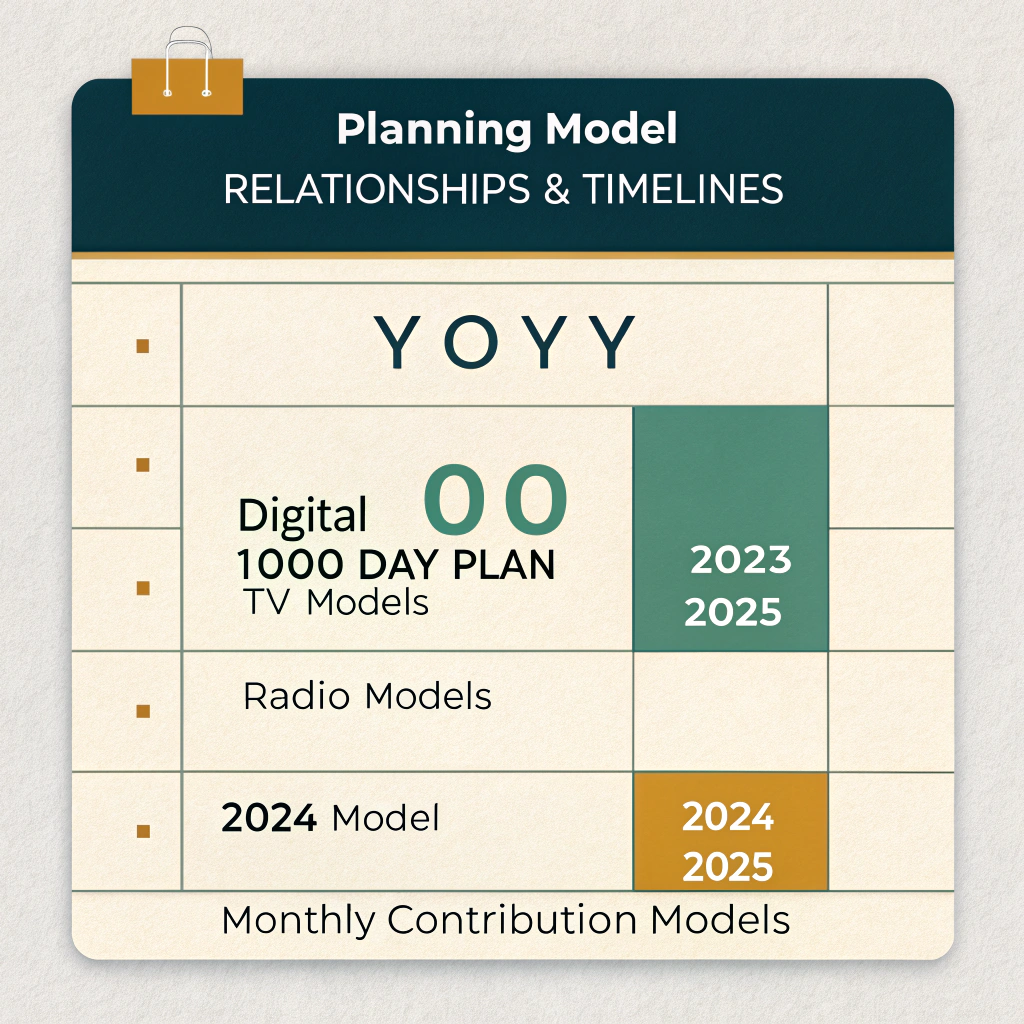 Planning Model
RELATIONSHIPS & TIMELINES

YOYY

Digital 00
1000 DAY PLAN
TV Models

2023
2025

Radio Models

2024 Model

2024
2025

Monthly Contribution Models